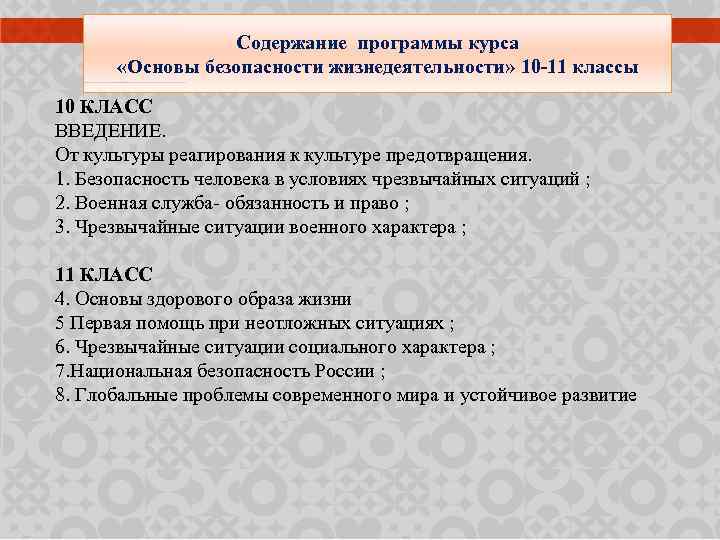 Содержание программы курса
«Основы безопасности жизнедеятельности» 10-11 классы

10 КЛАСС
ВВЕДЕНИЕ.
От культуры реагирования к культуре предотвращения.
1. Безопасность человека в условиях чрезвычайных ситуаций ;
2. Военная служба- обязанность и право ;
3. Чрезвычайные ситуации военного характера ;

11 КЛАСС
4. Основы здорового образа жизни
5 Первая помощь при неотложных ситуациях ;
6. Чрезвычайные ситуации социального характера ;
7.Национальная безопасность России ;
8. Глобальные проблемы современного мира и устойчивое развитие